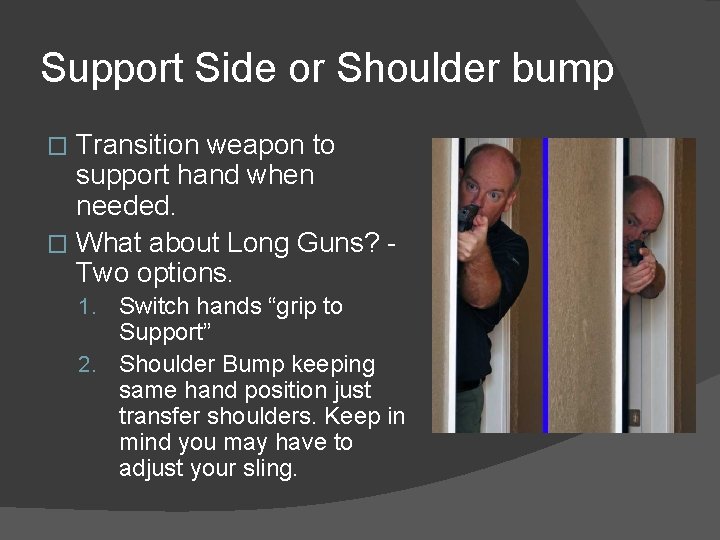 Support Side or Shoulder bump

□ Transition weapon to support hand when needed.

□ What about Long Guns? - Two options.

1. Switch hands “grip to Support”
2. Shoulder Bump keeping same hand position just transfer shoulders. Keep in mind you may have to adjust your sling.